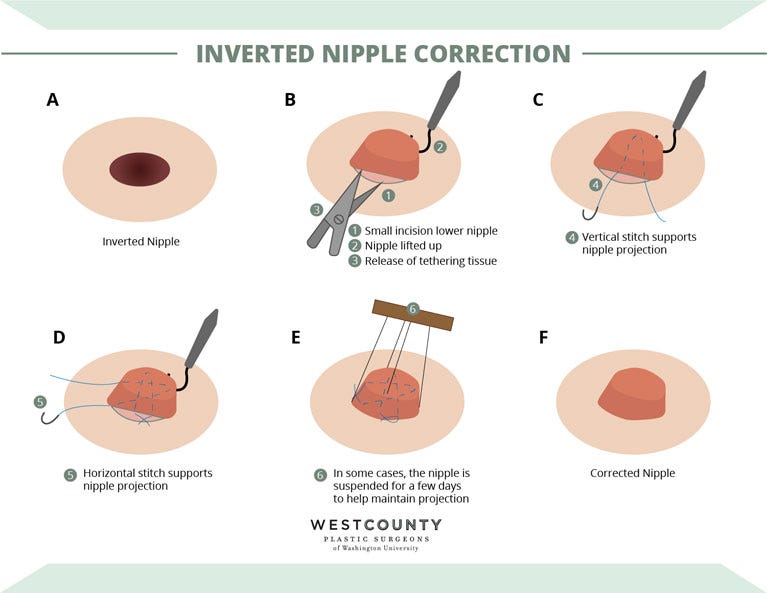 INVERTED NIPPLE CORRECTION

A

Inverted Nipple

B

2

3

1

1 Small incision lower nipple
2 Nipple lifted up
3 Release of tethering tissue

C

4

4 Vertical stitch supports nipple projection

D

5

5 Horizontal stitch supports nipple projection

E

6

6 In some cases, the nipple is suspended for a few days to help maintain projection

F

Corrected Nipple

WESTCOUNTY
PLASTIC SURGEONS
of Washington University